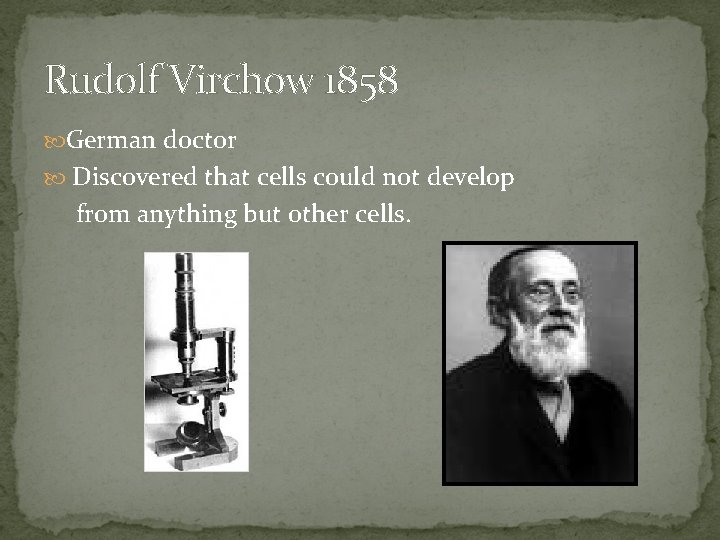 Rudolf Virchow 1858

German doctor

Discovered that cells could not develop from anything but other cells.